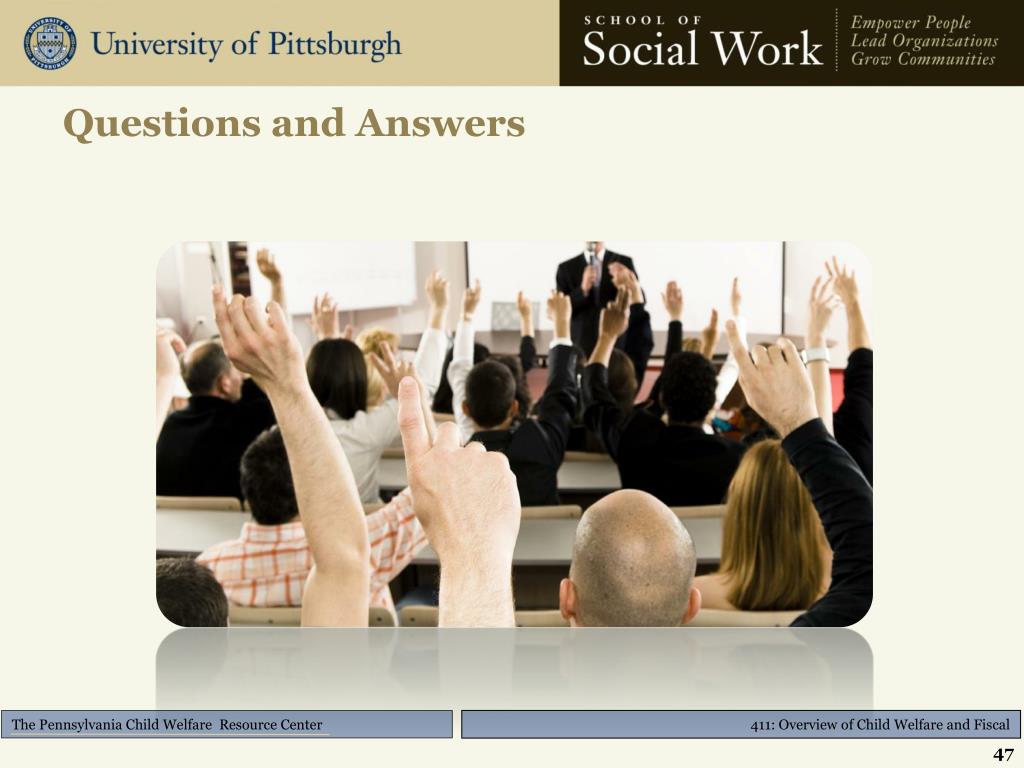 University of Pittsburgh

SCHOOL OF
Social Work

Empower People
Lead Organizations
Grow Communities

Questions and Answers

The Pennsylvania Child Welfare Resource Center

411: Overview of Child Welfare and Fiscal

47